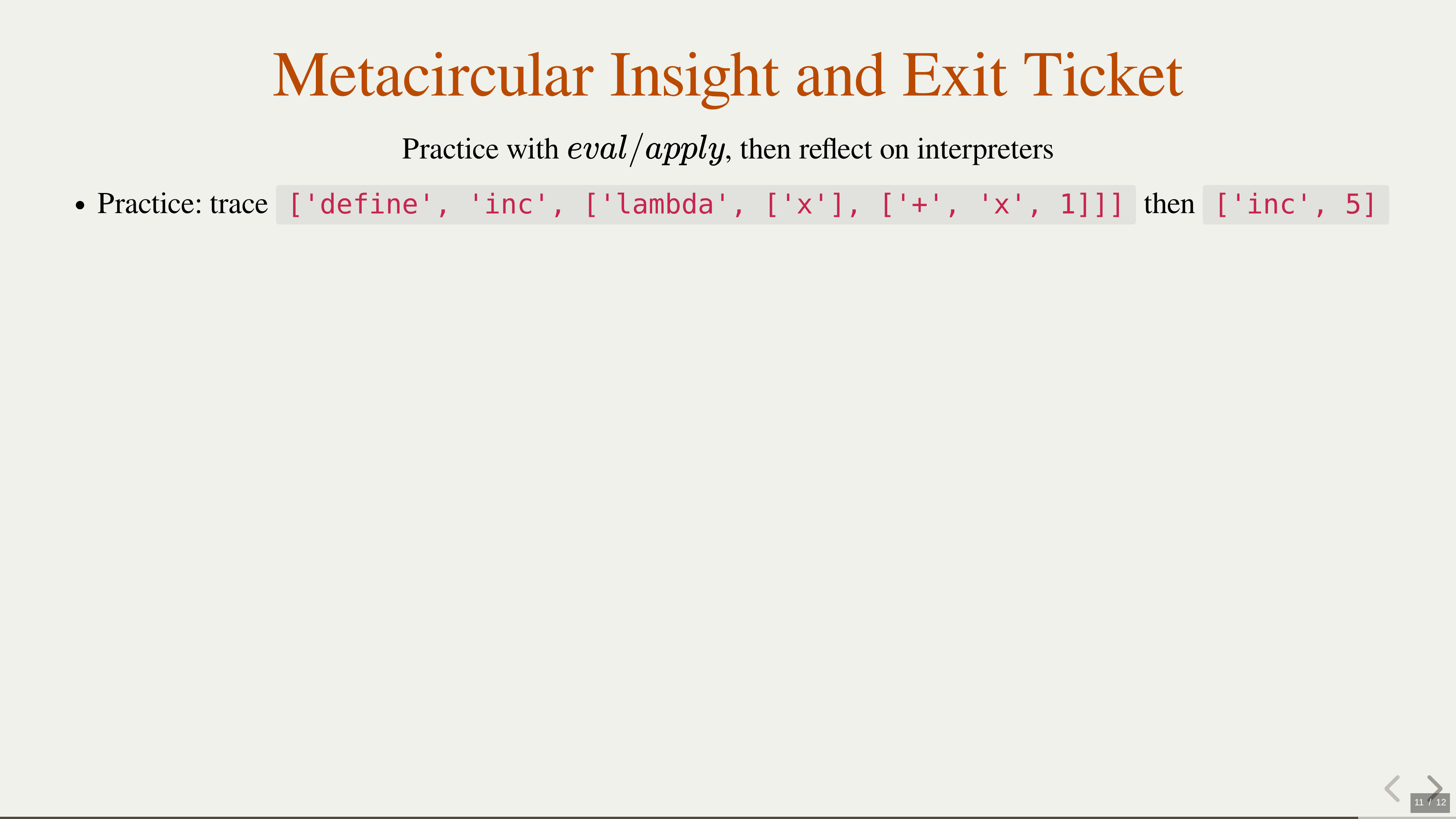 Metacircular Insight and Exit Ticket

Practice with $eval/apply$, then reflect on interpreters

• Practice: trace ['define', 'inc', ['lambda', ['x'], ['+', 'x', 1]]] then ['inc', 5]

11 / 12